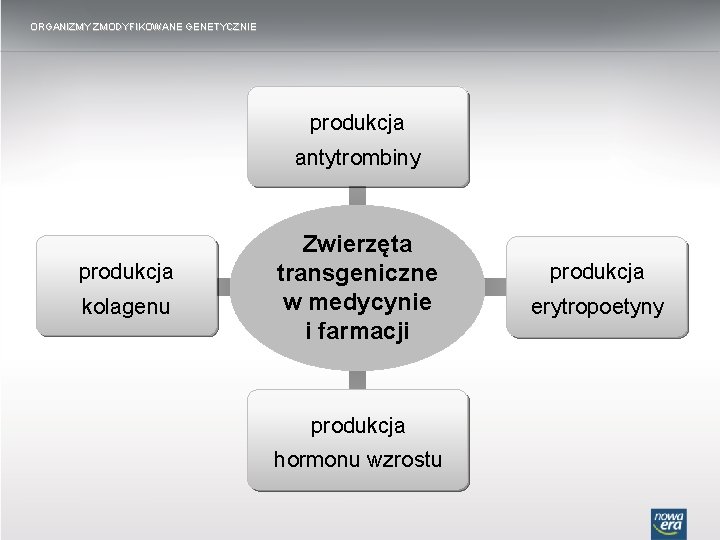 ORGANIZMY ZMODYFIKOWANE GENETYCZNIE

produkcja antytrombiny

produkcja kolagenu

Zwierzęta transgeniczne w medycynie i farmacji

produkcja erytropoetyny

produkcja hormonu wzrostu

nowa era